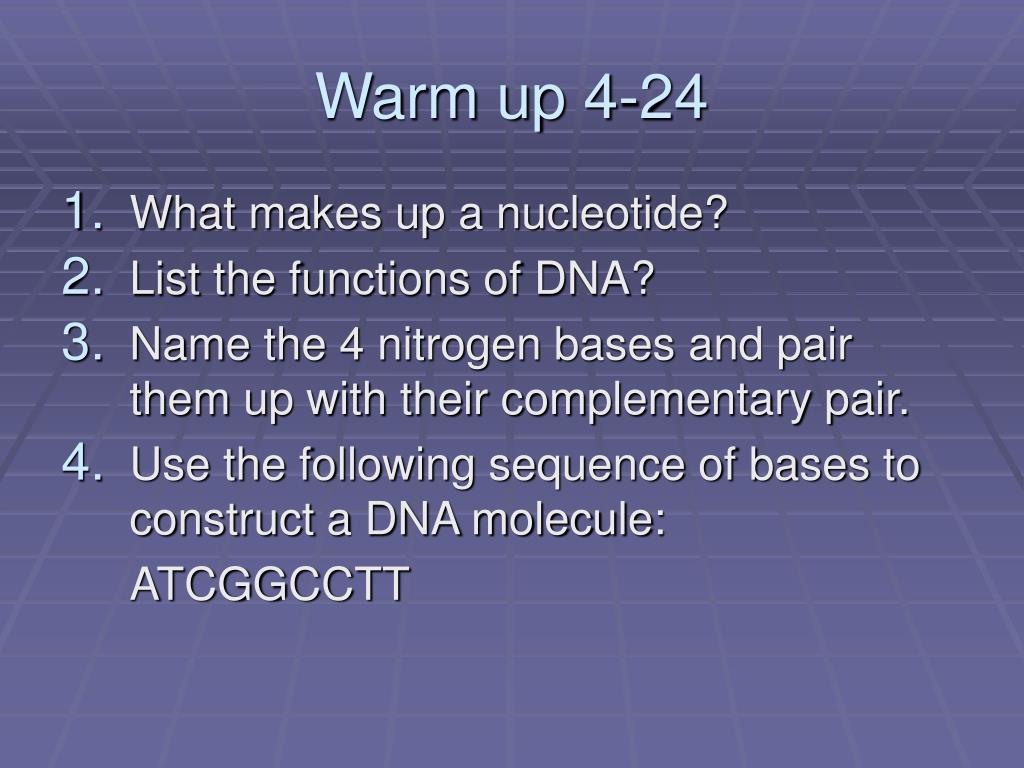 Warm up 4-24

1. What makes up a nucleotide?
2. List the functions of DNA?
3. Name the 4 nitrogen bases and pair them up with their complementary pair.
4. Use the following sequence of bases to construct a DNA molecule:
ATCGGCCTT